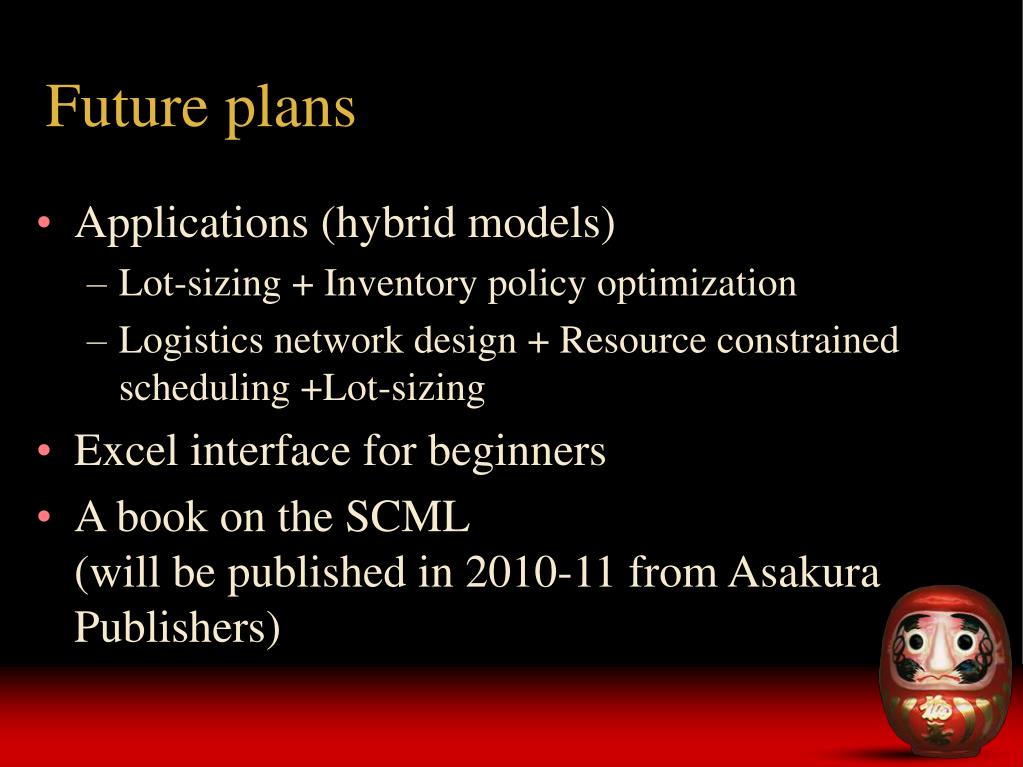 Future plans

• Applications (hybrid models)
– Lot-sizing + Inventory policy optimization
– Logistics network design + Resource constrained scheduling +Lot-sizing
• Excel interface for beginners
• A book on the SCML (will be published in 2010-11 from Asakura Publishers)